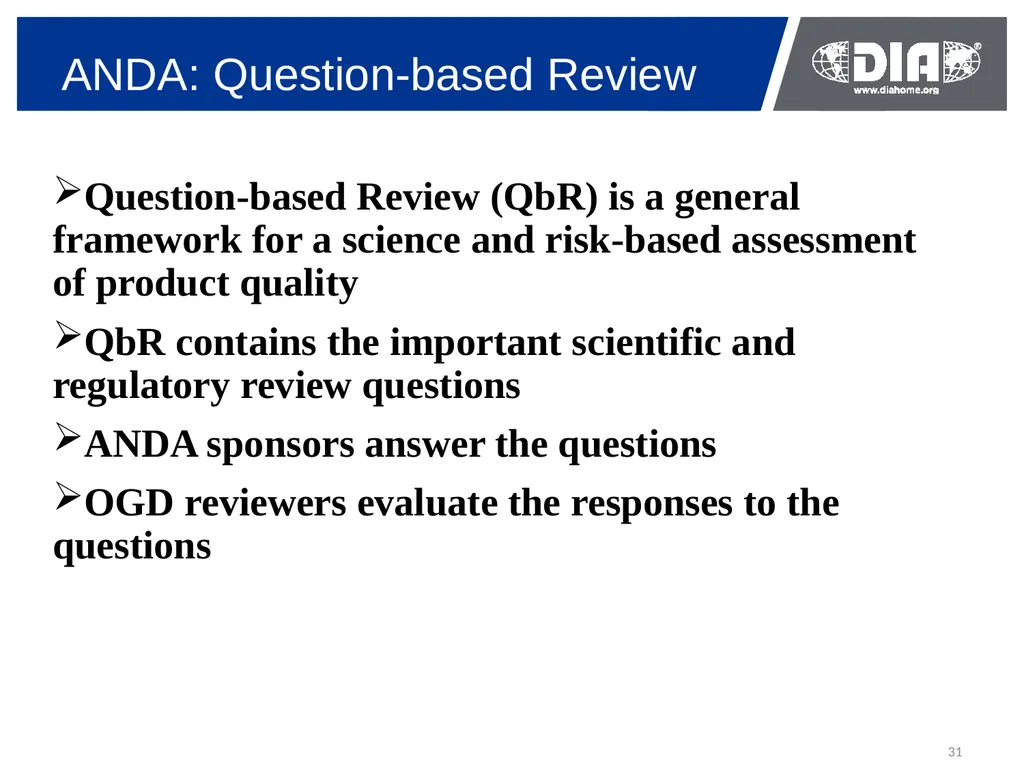 ANDA: Question-based Review

DIA®
www.diahome.org

➢Question-based Review (QbR) is a general framework for a science and risk-based assessment of product quality

➢QbR contains the important scientific and regulatory review questions

➢ANDA sponsors answer the questions

➢OGD reviewers evaluate the responses to the questions

31